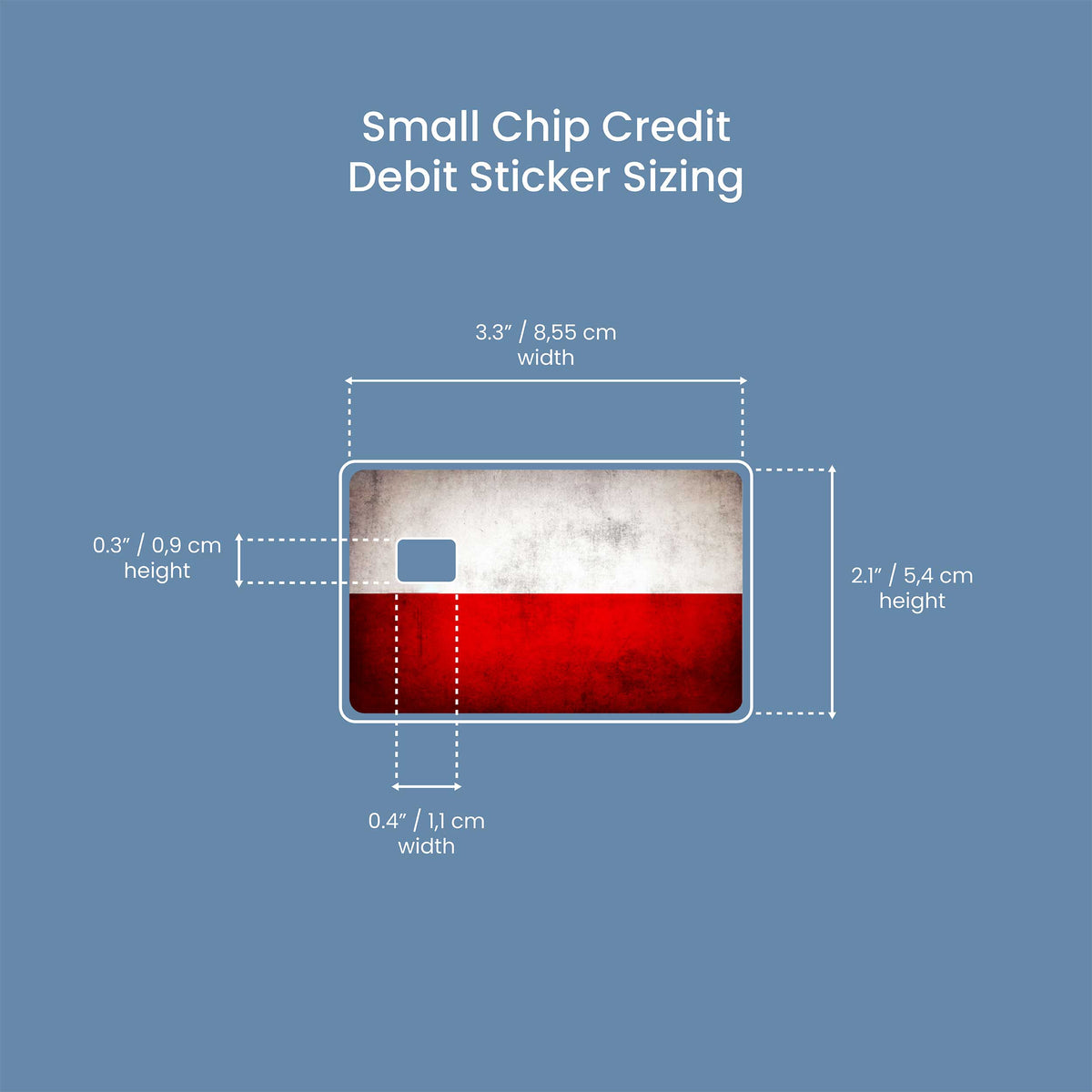 Small Chip Credit
Debit Sticker Sizing

3.3" / 8,55 cm
width

0.3" / 0,9 cm
height

2.1" / 5,4 cm
height

0.4" / 1,1 cm
width